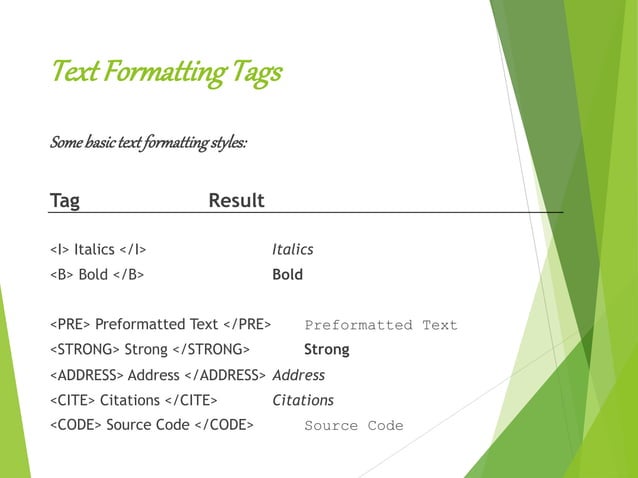 Text Formatting Tags

Some basic text formatting styles:

| Tag | Result |
|---|---|
| <I> Italics </I> | Italics |
| <B> Bold </B> | Bold |
| <PRE> Preformatted Text </PRE> | Preformatted Text |
| <STRONG> Strong </STRONG> | Strong |
| <ADDRESS> Address </ADDRESS> | Address |
| <CITE> Citations </CITE> | Citations |
| <CODE> Source Code </CODE> | Source Code |